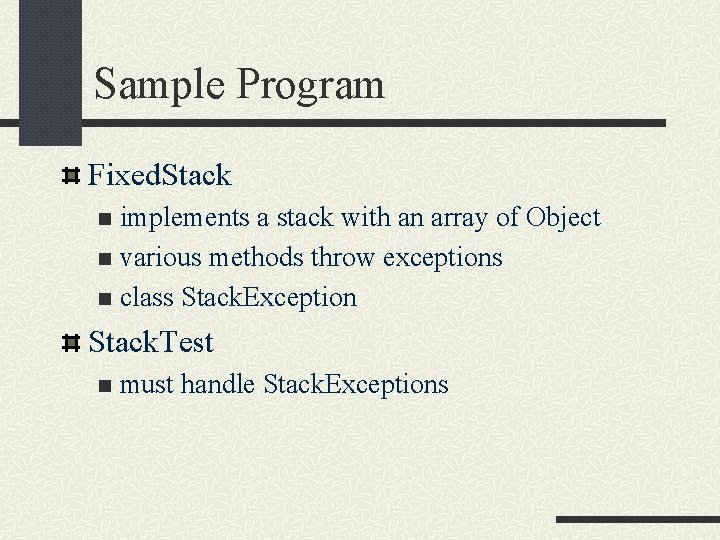 Sample Program

FixedStack

implements a stack with an array of Object

various methods throw exceptions

class StackException

StackTest

must handle StackExceptions